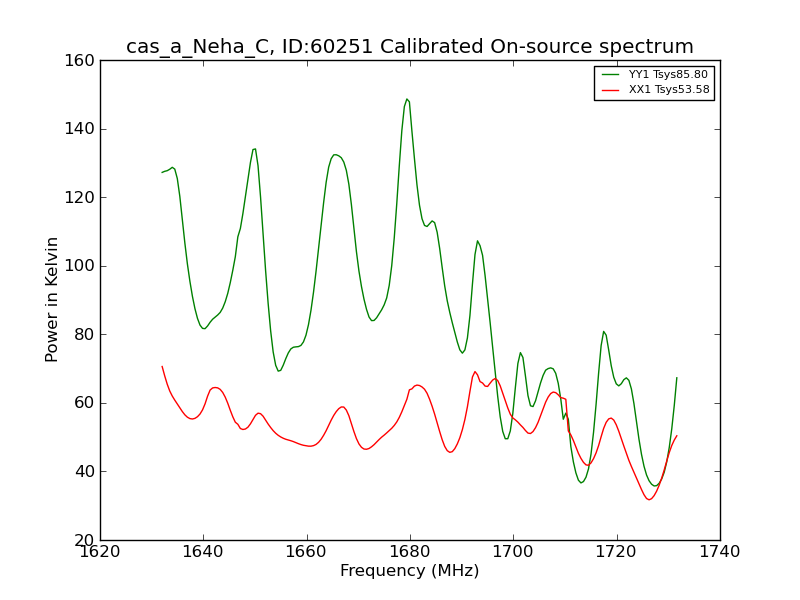 cas_a_Neha_C, ID:60251 Calibrated On-source spectrum

YY1 Tsys85.80
XX1 Tsys53.58

Power in Kelvin

160
140
120
100
80
60
40
20

1620
1640
1660
1680
1700
1720
1740

Frequency (MHz)